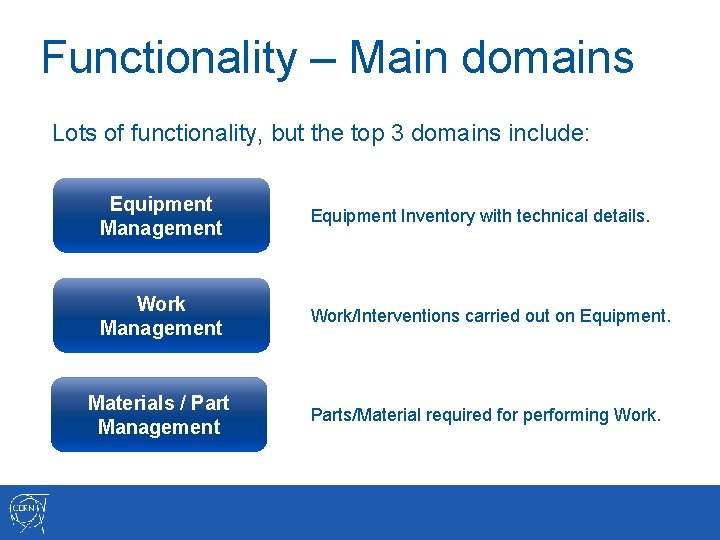 Functionality – Main domains

Lots of functionality, but the top 3 domains include:

Equipment Management

Equipment Inventory with technical details.

Work Management

Work/Interventions carried out on Equipment.

Materials / Part Management

Parts/Material required for performing Work.

CERN